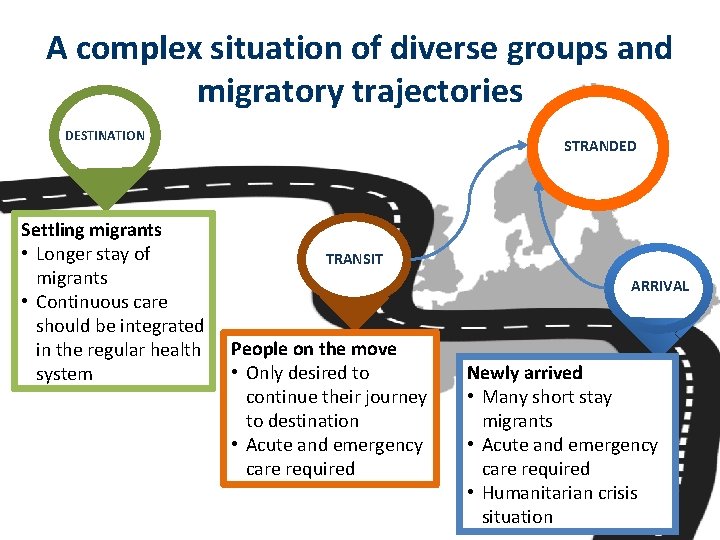 A complex situation of diverse groups and migratory trajectories

DESTINATION

STRANDED

TRANSIT

ARRIVAL

Settling migrants
• Longer stay of migrants
• Continuous care should be integrated in the regular health system

People on the move
• Only desired to continue their journey to destination
• Acute and emergency care required

Newly arrived
• Many short stay migrants
• Acute and emergency care required
• Humanitarian crisis situation